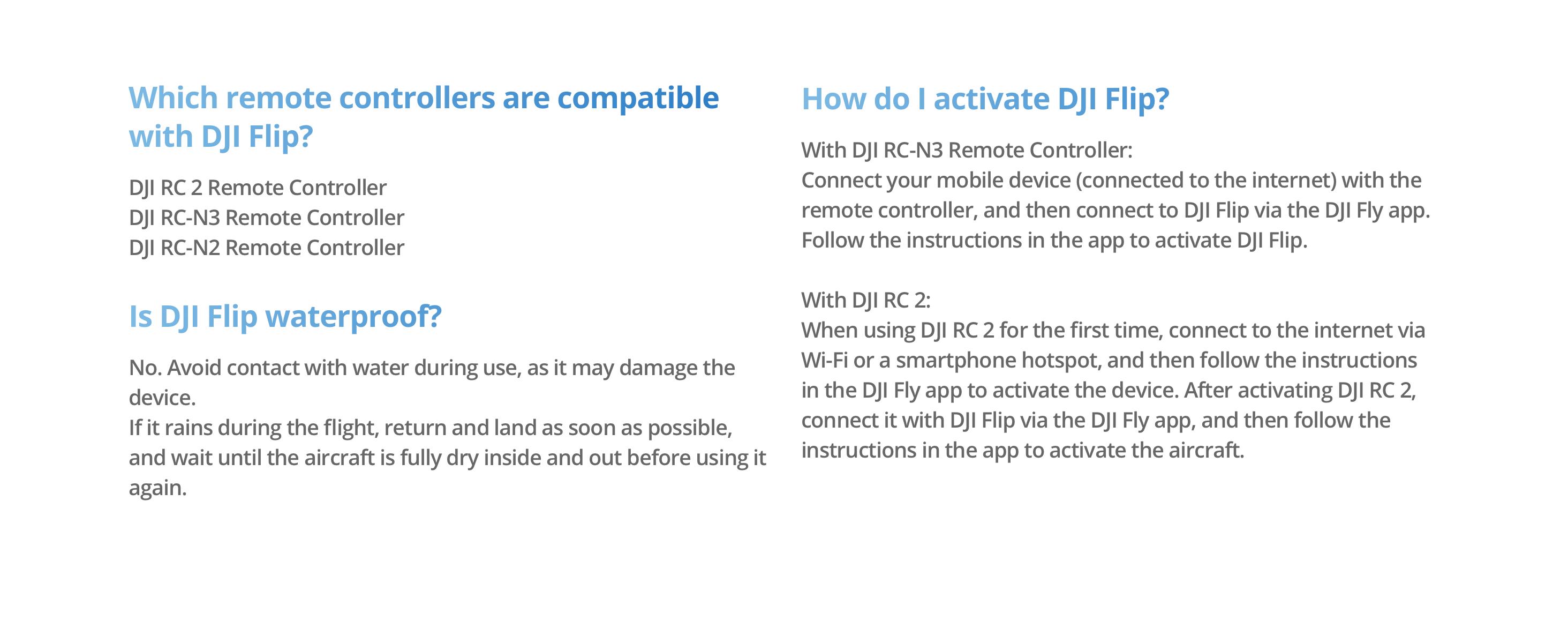 Which remote controllers are compatible with DJI Flip?

DJI RC 2 Remote Controller
DJI RC-N3 Remote Controller
DJI RC-N2 Remote Controller

Is DJI Flip waterproof?

No. Avoid contact with water during use, as it may damage the device.
If it rains during the flight, return and land as soon as possible, and wait until the aircraft is fully dry inside and out before using it again.

How do I activate DJI Flip?

With DJI RC-N3 Remote Controller:
Connect your mobile device (connected to the internet) with the remote controller, and then connect to DJI Flip via the DJI Fly app. Follow the instructions in the app to activate DJI Flip.

With DJI RC 2:
When using DJI RC 2 for the first time, connect to the internet via Wi-Fi or a smartphone hotspot, and then follow the instructions in the DJI Fly app to activate the device. After activating DJI RC 2, connect it with DJI Flip via the DJI Fly app, and then follow the instructions in the app to activate the aircraft.